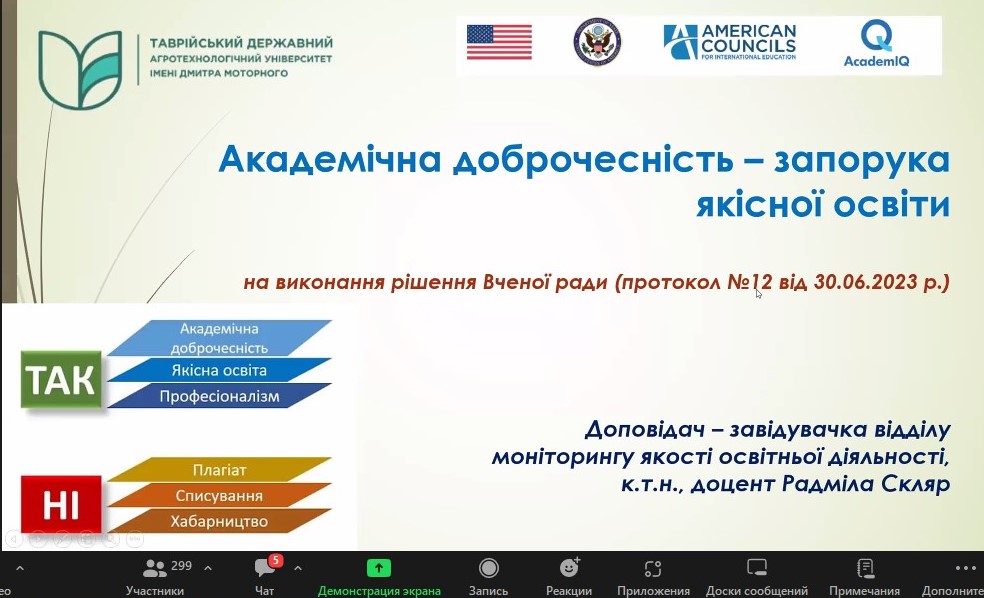 ТАВРІЙСЬКИЙ ДЕРЖАВНИЙ АГРОТЕХНОЛОГІЧНИЙ УНІВЕРСИТЕТ ІМЕНІ ДМИТРА МОТОРНОГО

AMERICAN COUNCILS FOR INTERNATIONAL EDUCATION

AcademIQ

Академічна доброчесність – запорука якісної освіти

на виконання рішення Вченої ради (протокол №12 від 30.06.2023 р.)

ТАК

Академічна доброчесність

Якісна освіта

Професіоналізм

НІ

Плагіат

Списування

Хабарництво

Доповідач – завідувачка відділу моніторингу якості освітньої діяльності, к.т.н., доцент Радміла Скляр

299

Участники

5

Чат

Демонстрация экрана

Запись

Реакции

Приложения

Доски сообщений

Примечания

Дополните